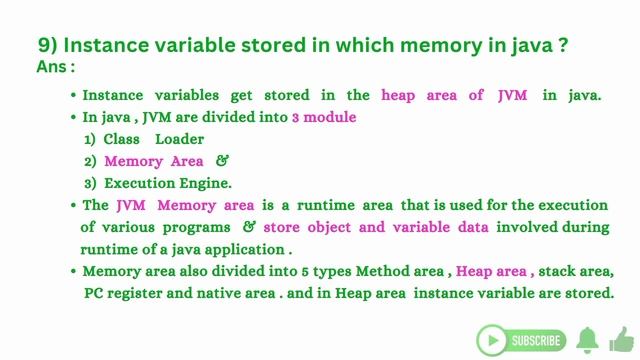 9) Instance variable stored in which memory in java ?
Ans :

• Instance variables get stored in the heap area of JVM in java.
• In java , JVM are divided into 3 module
1) Class Loader
2) Memory Area &
3) Execution Engine.
• The JVM Memory area is a runtime area that is used for the execution of various programs & store object and variable data involved during runtime of a java application .
• Memory area also divided into 5 types Method area , Heap area , stack area, PC register and native area . and in Heap area instance variable are stored.

SUBSCRIBE